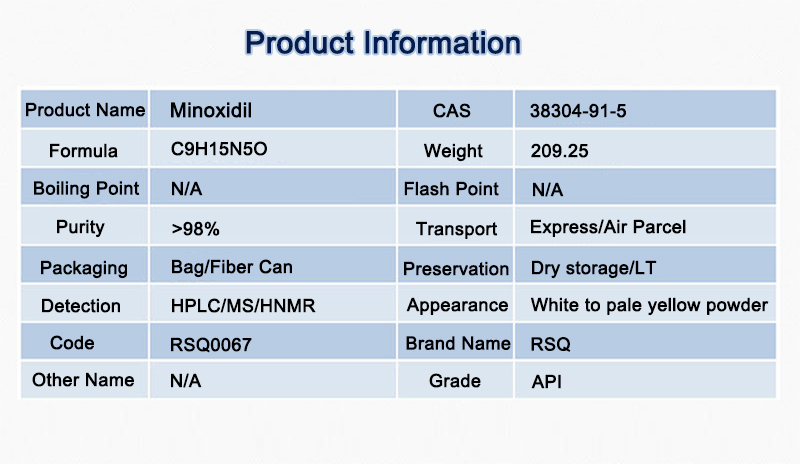 Product Information

| Product Name | Minoxidil | CAS | 38304-91-5 |
|---|---|---|---|
| Formula | C9H15N5O | Weight | 209.25 |
| Boiling Point | N/A | Flash Point | N/A |
| Purity | >98% | Transport | Express/Air Parcel |
| Packaging | Bag/Fiber Can | Preservation | Dry storage/LT |
| Detection | HPLC/MS/HNMR | Appearance | White to pale yellow powder |
| Code | RSQ0067 | Brand Name | RSQ |
| Other Name | N/A | Grade | API |